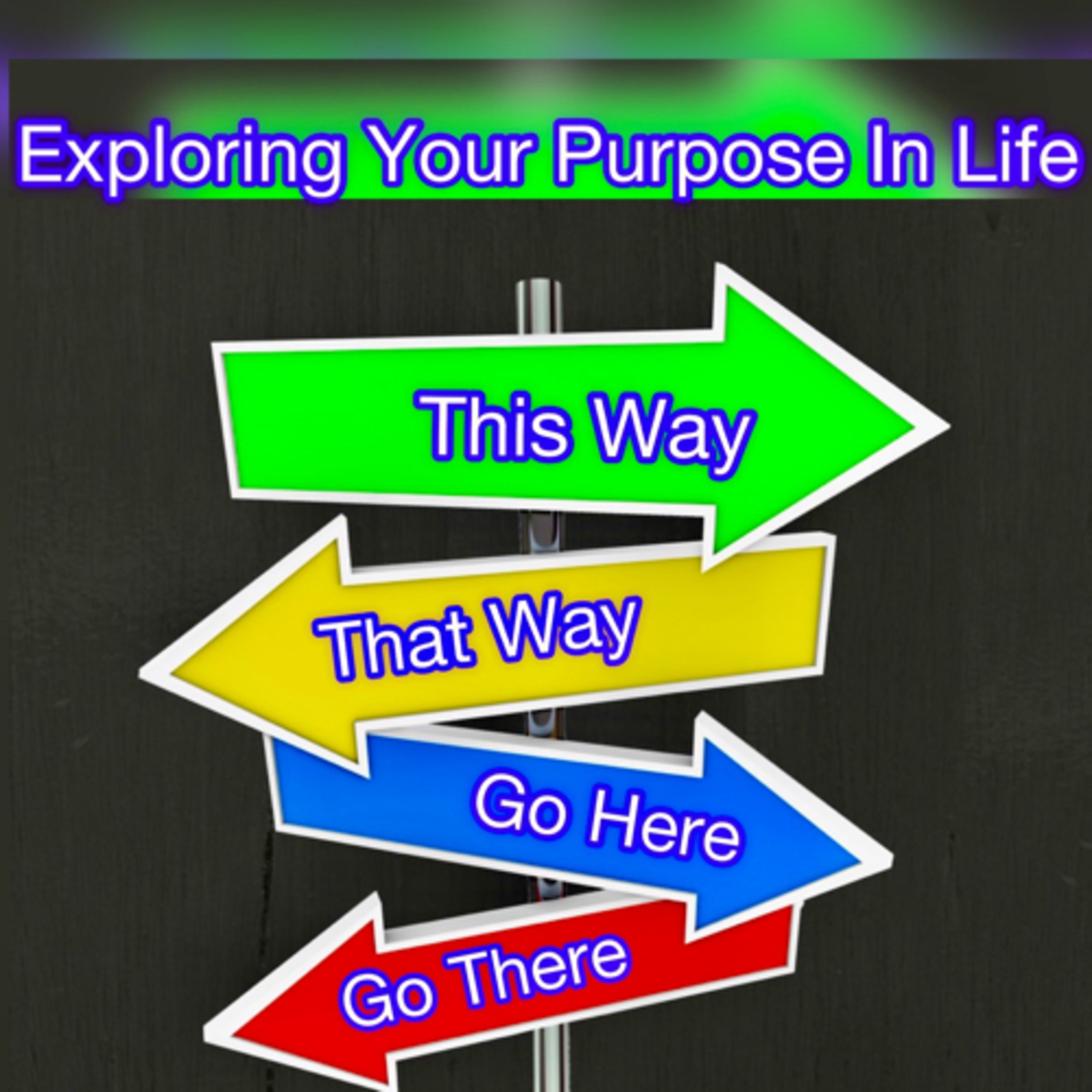 Exploring Your Purpose In Life

This Way

That Way

Go Here

Go There